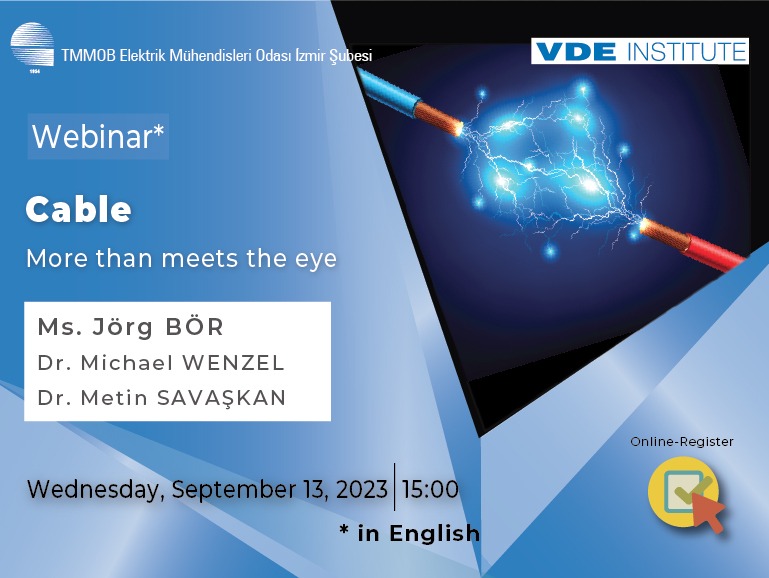 1954

TMMOB Elektrik Mühendisleri Odası İzmir Şubesi

VDE INSTITUTE

Webinar*

Cable

More than meets the eye

Ms. Jörg BÖR
Dr. Michael WENZEL
Dr. Metin SAVAŞKAN

Online-Register

Wednesday, September 13, 2023 | 15:00

* in English